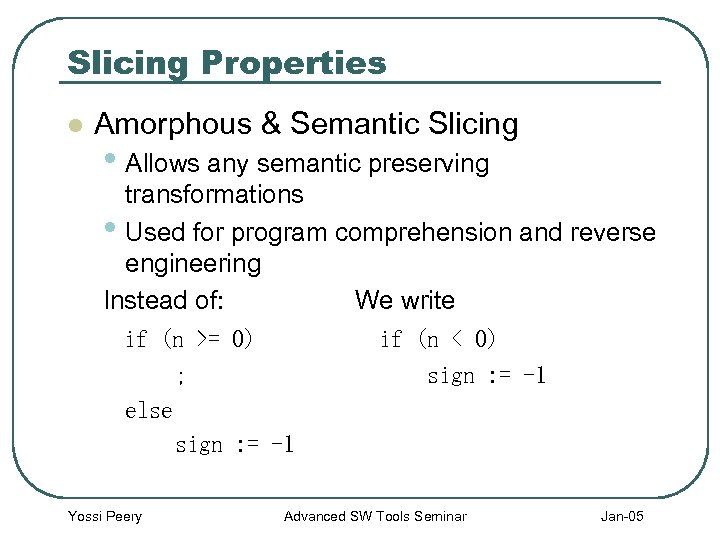 Slicing Properties

Amorphous & Semantic Slicing

Allows any semantic preserving transformations

Used for program comprehension and reverse engineering

Instead of:

if (n >= 0)
;
else
sign := -1

We write

if (n < 0)
sign := -1

Yossi Peery Advanced SW Tools Seminar Jan-05